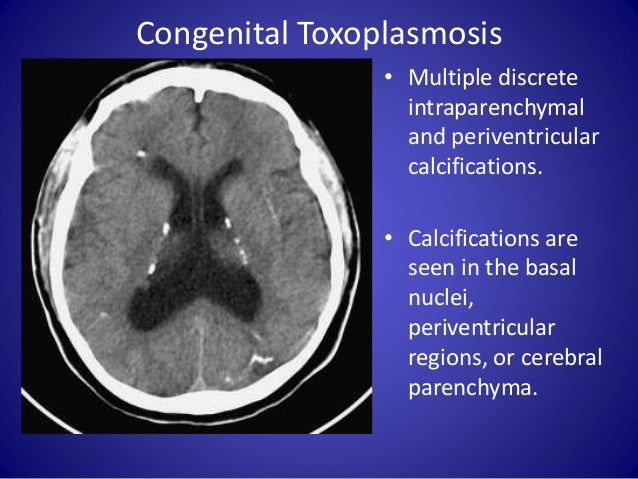 Congenital Toxoplasmosis

• Multiple discrete intraparenchymal and periventricular calcifications.

• Calcifications are seen in the basal nuclei, periventricular regions, or cerebral parenchyma.